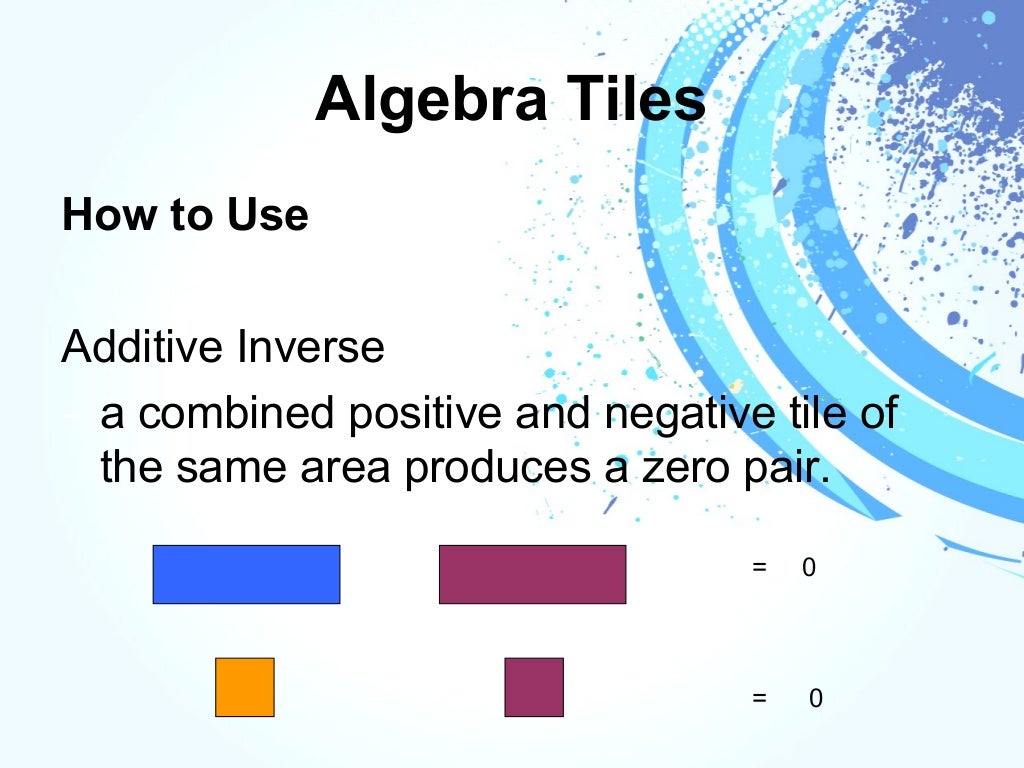 Algebra Tiles

How to Use

Additive Inverse

a combined positive and negative tile of the same area produces a zero pair.

= 0

= 0